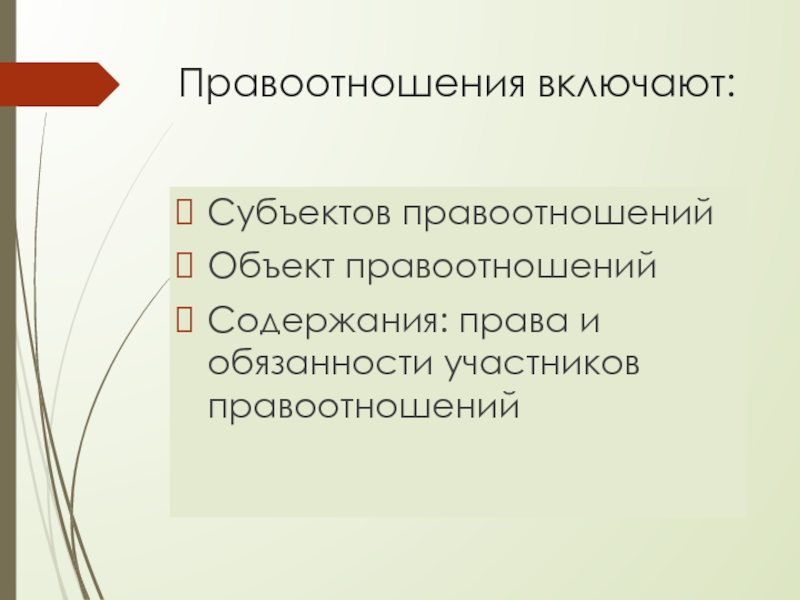 Правоотношения включают:

Субъектов правоотношений

Объект правоотношений

Содержания: права и обязанности участников правоотношений